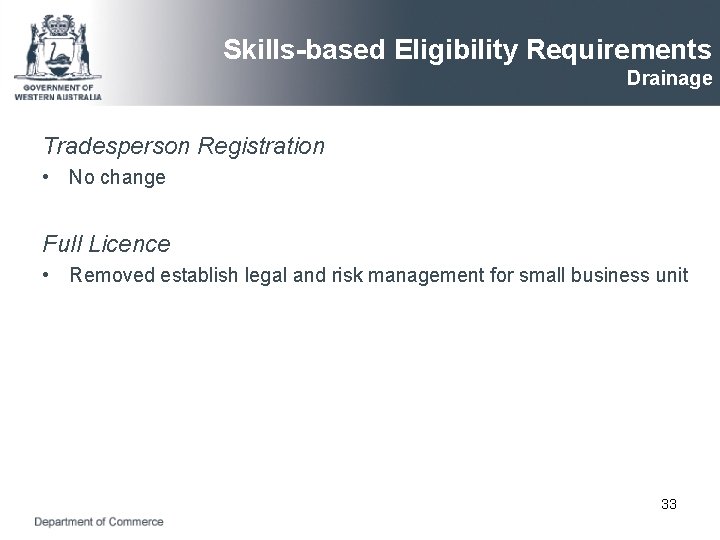 GOVERNMENT OF
WESTERN AUSTRALIA

Skills-based Eligibility Requirements
Drainage

Tradesperson Registration

• No change

Full Licence

• Removed establish legal and risk management for small business unit

33

Department of Commerce